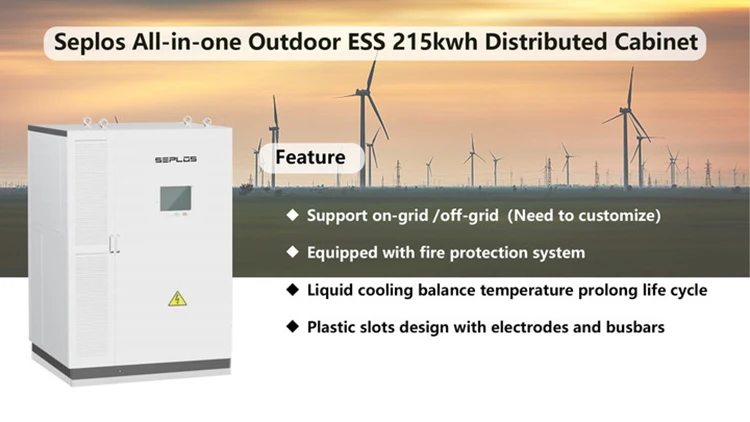 Seplos All-in-one Outdoor ESS 215kwh Distributed Cabinet

SEPLOS

Feature

◆ Support on-grid /off-grid (Need to customize)

◆ Equipped with fire protection system

◆ Liquid cooling balance temperature prolong life cycle

◆ Plastic slots design with electrodes and busbars